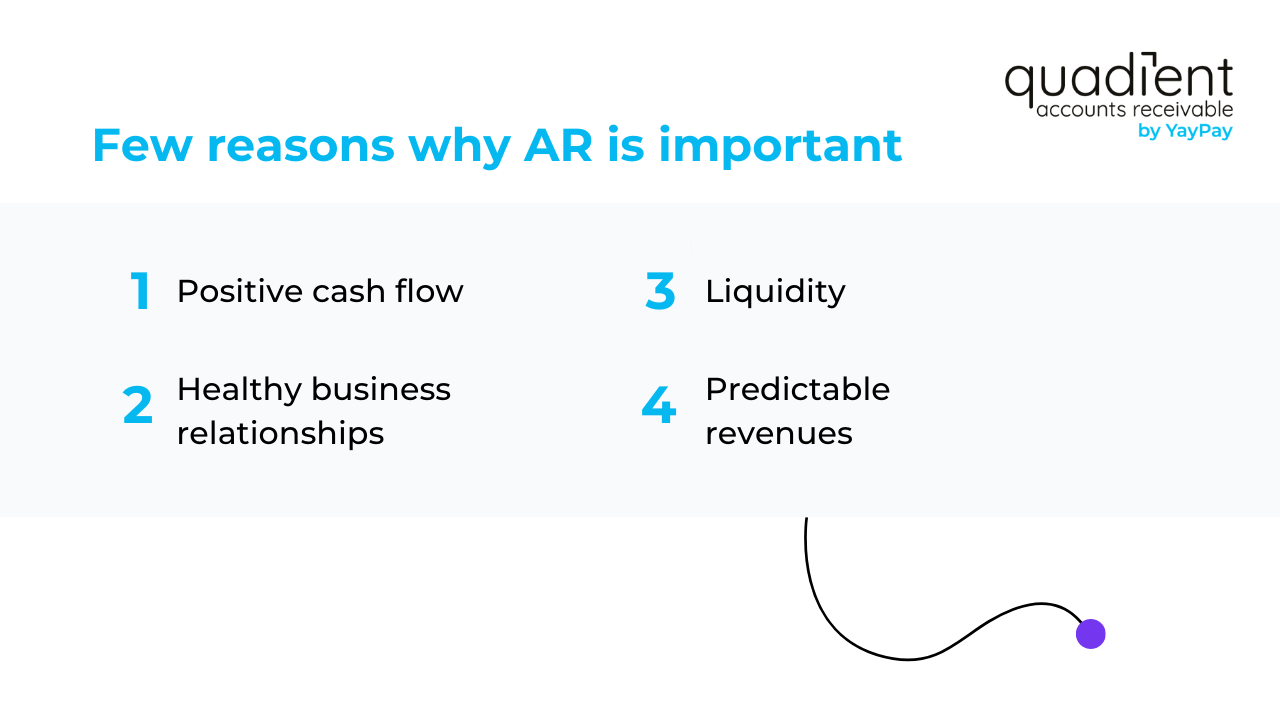 quadient
accounts receivable
by YayPay

Few reasons why AR is important

1 Positive cash flow

2 Healthy business relationships

3 Liquidity

4 Predictable revenues